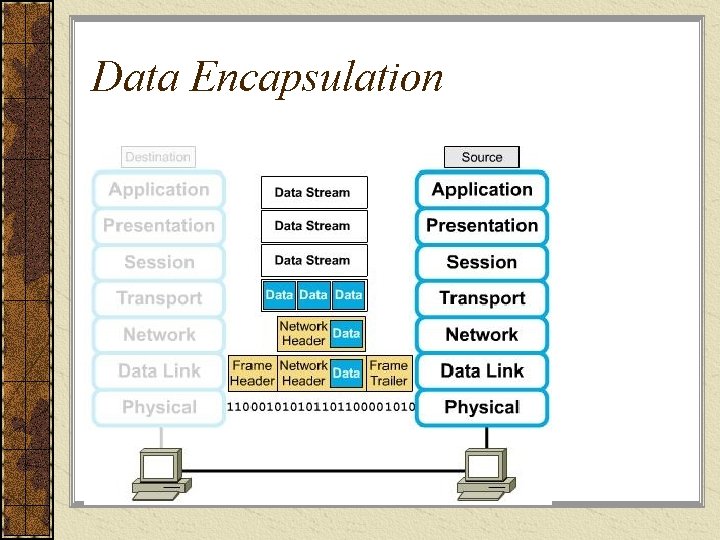 Data Encapsulation

Destination

Application
Presentation
Session
Transport
Network
Data Link
Physical

Data Stream
Data Stream
Data Stream
Data Data Data
Network Header Data
Frame Header Network Header Data Frame Trailer
1100010101011101100001010

Source

Application
Presentation
Session
Transport
Network
Data Link
Physical